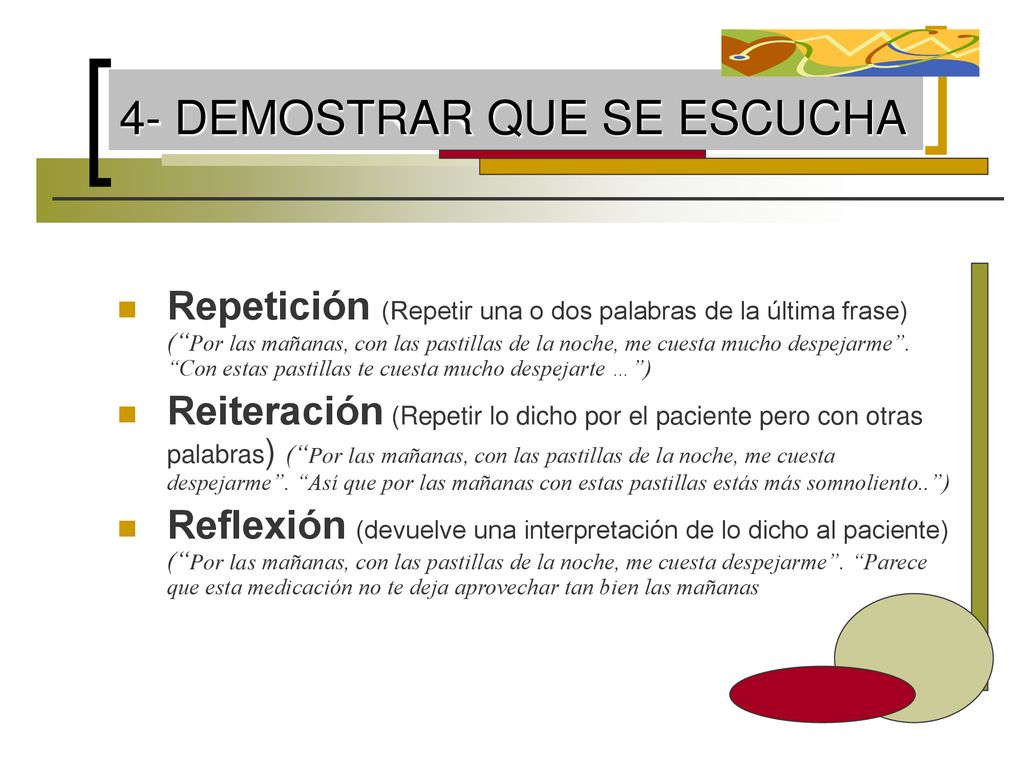 4- DEMOSTRAR QUE SE ESCUCHA

Repetición (Repetir una o dos palabras de la última frase) (“Por las mañanas, con las pastillas de la noche, me cuesta mucho despejarme”. “Con estas pastillas te cuesta mucho despejarte …”)

Reiteración (Repetir lo dicho por el paciente pero con otras palabras) (“Por las mañanas, con las pastillas de la noche, me cuesta despejarme”. “Así que por las mañanas con estas pastillas estás más somnoliento..”)

Reflexión (devuelve una interpretación de lo dicho al paciente) (“Por las mañanas, con las pastillas de la noche, me cuesta despejarme”. “Parece que esta medicación no te deja aprovechar tan bien las mañanas